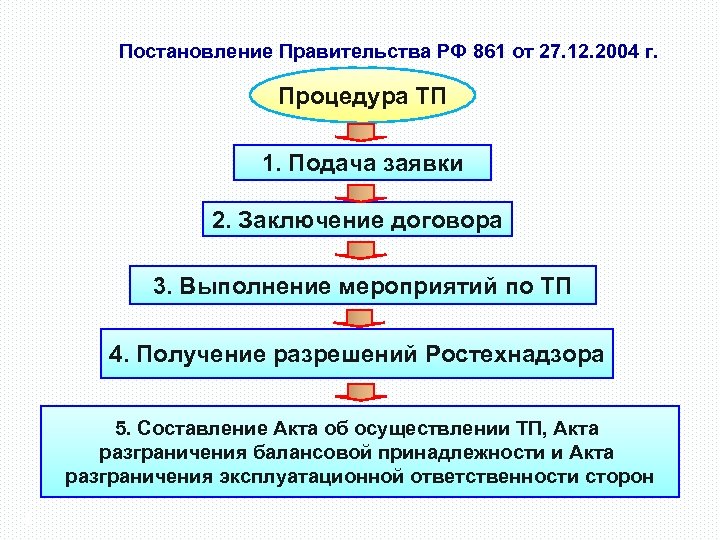 Постановление Правительства РФ 861 от 27.12.2004 г.

Процедура ТП

1. Подача заявки

2. Заключение договора

3. Выполнение мероприятий по ТП

4. Получение разрешений Ростехнадзора

5. Составление Акта об осуществлении ТП, Акта разграничения балансовой принадлежности и Акта разграничения эксплуатационной ответственности сторон